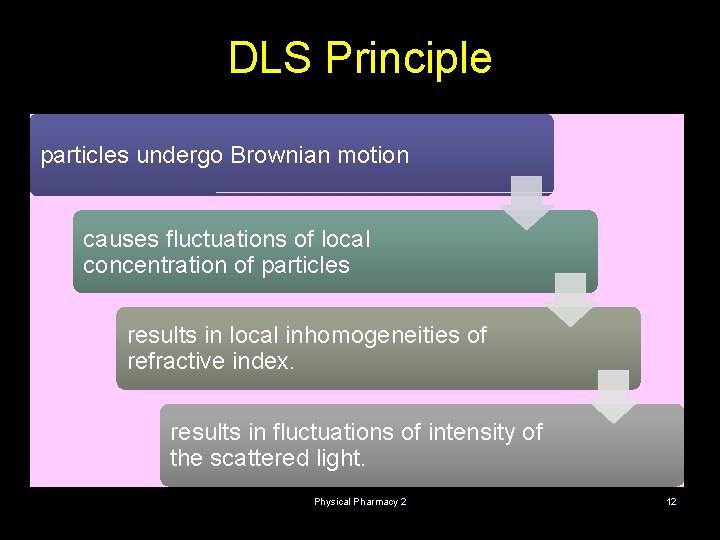 DLS Principle

particles undergo Brownian motion

causes fluctuations of local concentration of particles

results in local inhomogeneities of refractive index.

results in fluctuations of intensity of the scattered light.

Physical Pharmacy 2

12